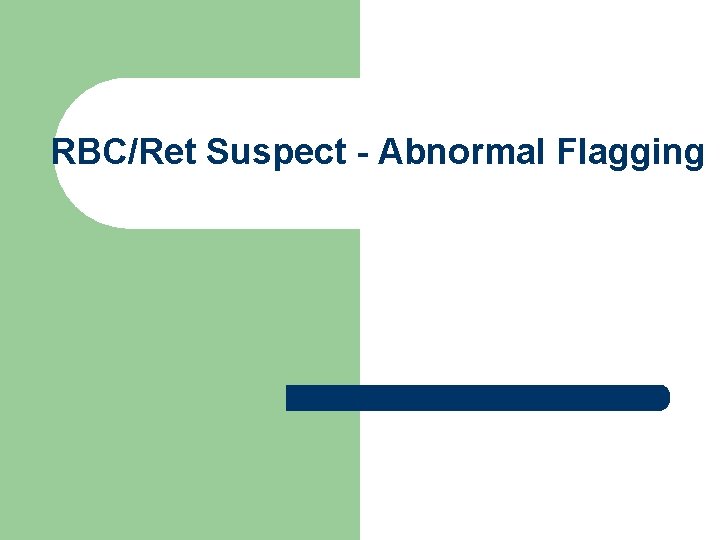 RBC/Ret Suspect - Abnormal Flagging